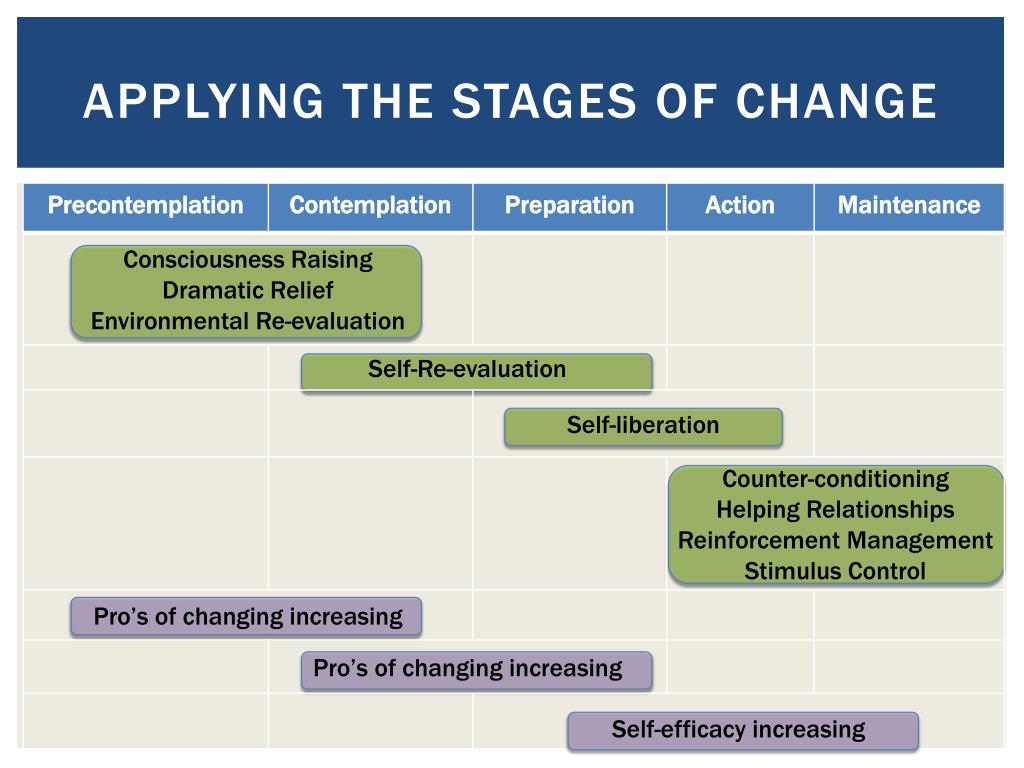 APPLYING THE STAGES OF CHANGE

| Precontemplation | Contemplation | Preparation | Action | Maintenance |
|---|---|---|---|---|

Consciousness Raising
Dramatic Relief
Environmental Re-evaluation

Self-Re-evaluation

Self-liberation

Counter-conditioning
Helping Relationships
Reinforcement Management
Stimulus Control

Pro's of changing increasing

Pro's of changing increasing

Self-efficacy increasing